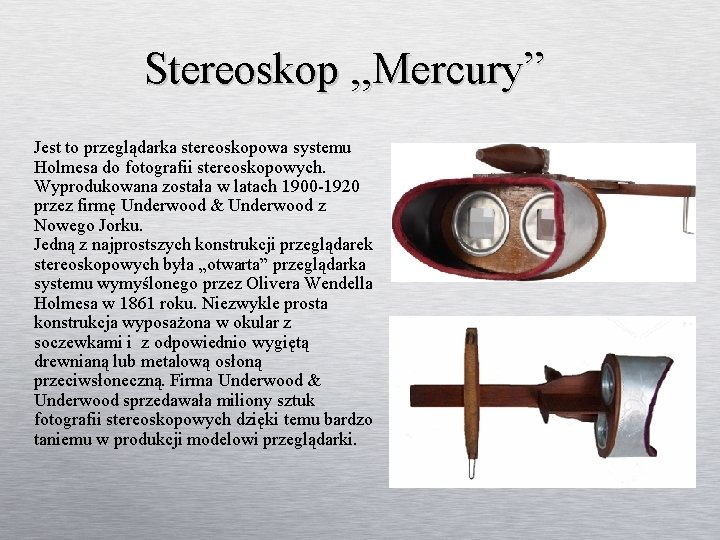 Stereoskop „Mercury”

Jest to przeglądarka stereoskopowa systemu Holmesa do fotografii stereoskopowych. Wyprodukowana została w latach 1900-1920 przez firmę Underwood & Underwood z Nowego Jorku.
Jedną z najprostszych konstrukcji przeglądarek stereoskopowych była „otwarta” przeglądarka systemu wymyślonego przez Olivera Wendella Holmesa w 1861 roku. Niezwykle prosta konstrukcja wyposażona w okular z soczewkami i z odpowiednio wygiętą drewnianą lub metalową osłoną przeciwsłoneczną. Firma Underwood & Underwood sprzedawała miliony sztuk fotografii stereoskopowych dzięki temu bardzo taniemu w produkcji modelowi przeglądarki.